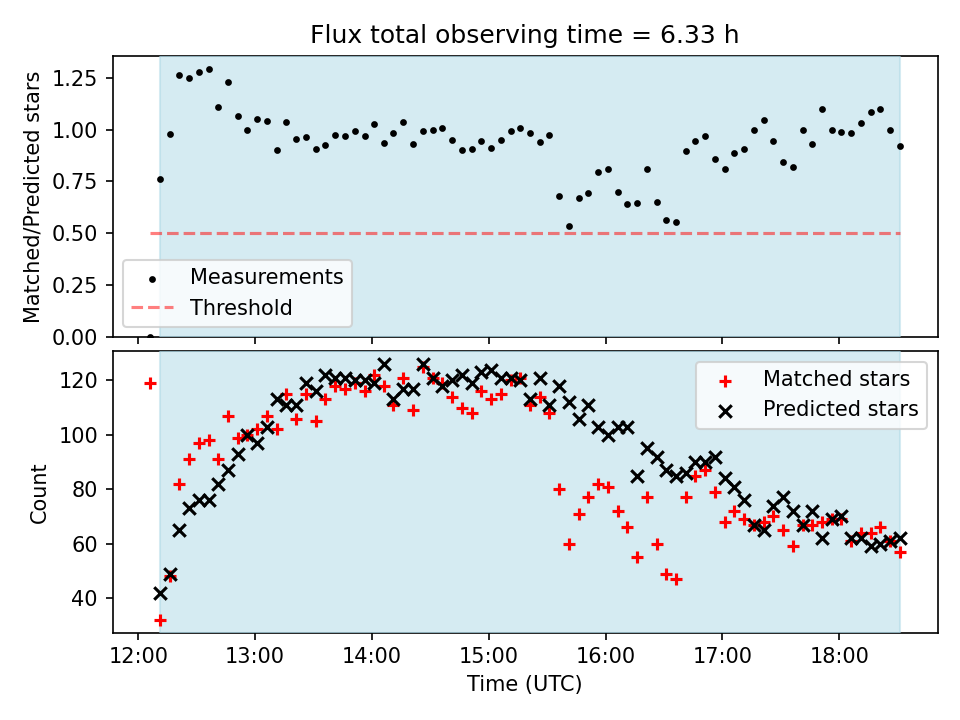 Flux total observing time = 6.33 h

Matched/Predicted stars

1.25
1.00
0.75
0.50
0.25
0.00

Measurements
Threshold

Count

120
100
80
60
40

Matched stars
Predicted stars

12:00 13:00 14:00 15:00 16:00 17:00 18:00

Time (UTC)